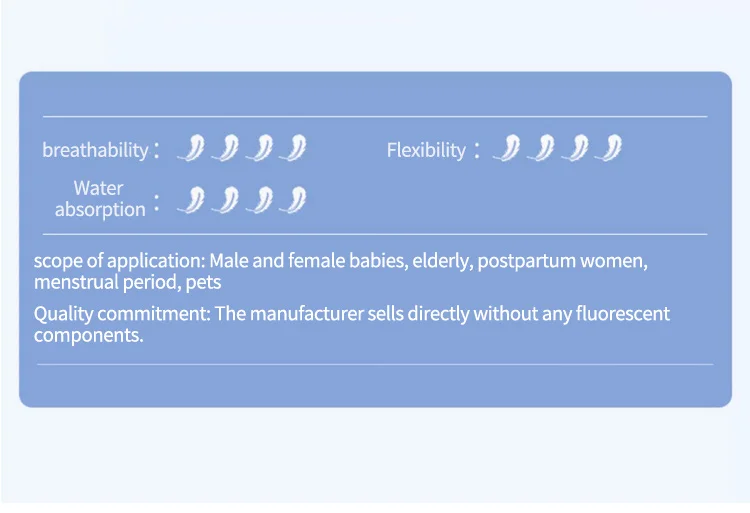 breathability：

Flexibility：

Water absorption：

scope of application: Male and female babies, elderly, postpartum women, menstrual period, pets

Quality commitment: The manufacturer sells directly without any fluorescent components.